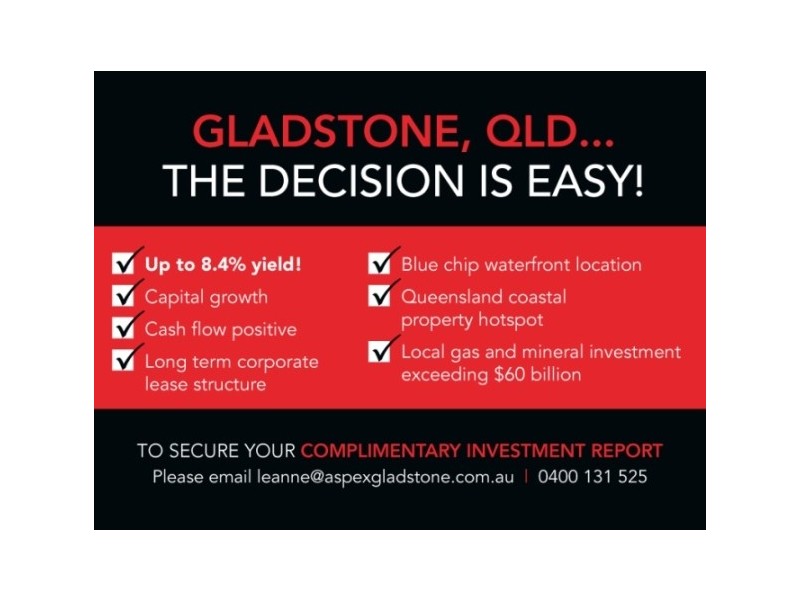 GLADSTONE, QLD...
THE DECISION IS EASY!

Up to 8.4% yield!
Capital growth
Cash flow positive
Long term corporate lease structure

Blue chip waterfront location
Queensland coastal property hotspot
Local gas and mineral investment exceeding $60 billion

TO SECURE YOUR COMPLIMENTARY INVESTMENT REPORT
Please email leanne@aspexgladstone.com.au | 0400 131 525